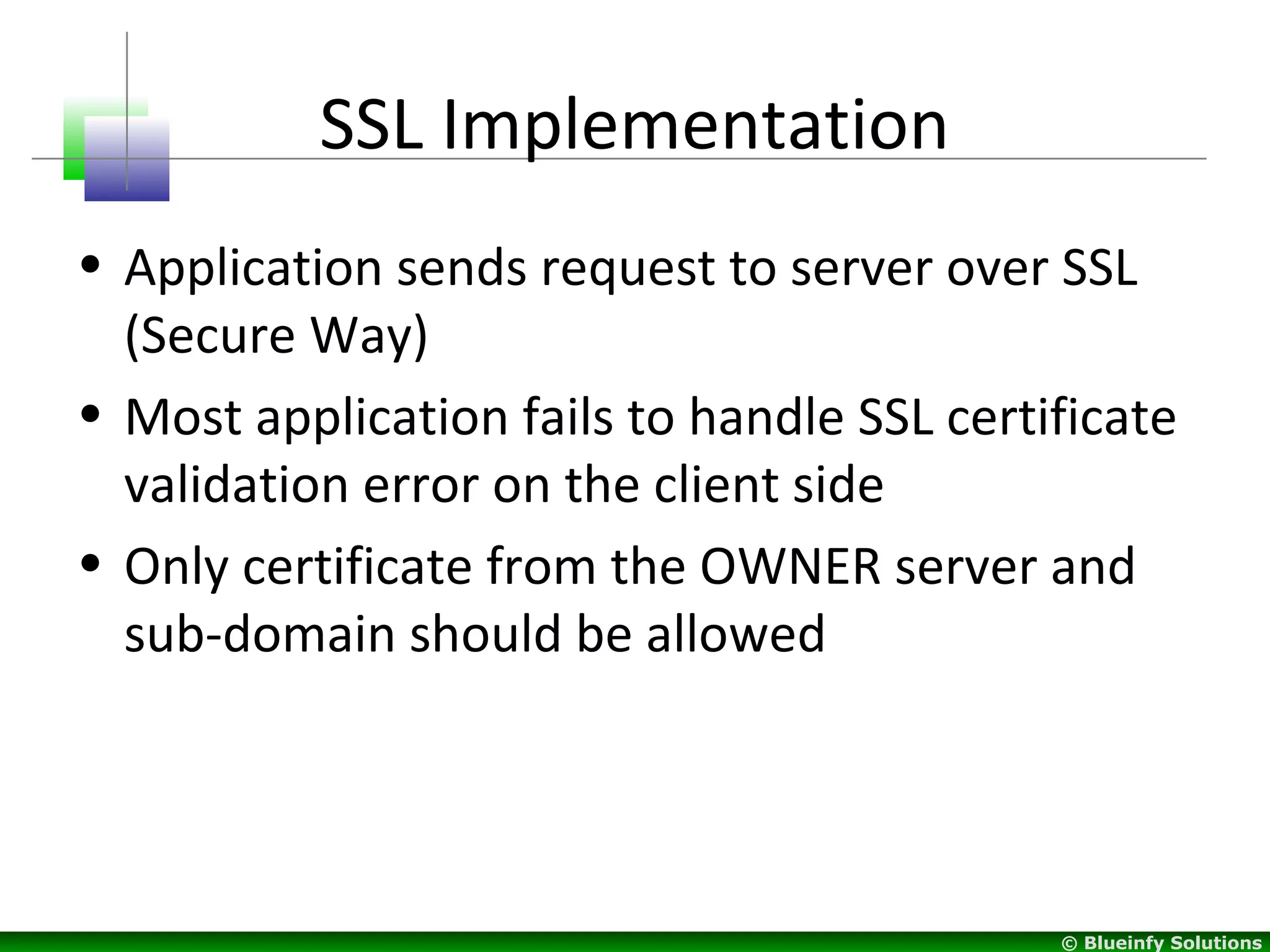 SSL Implementation

• Application sends request to server over SSL (Secure Way)

• Most application fails to handle SSL certificate validation error on the client side

• Only certificate from the OWNER server and sub-domain should be allowed

© Blueinfy Solutions